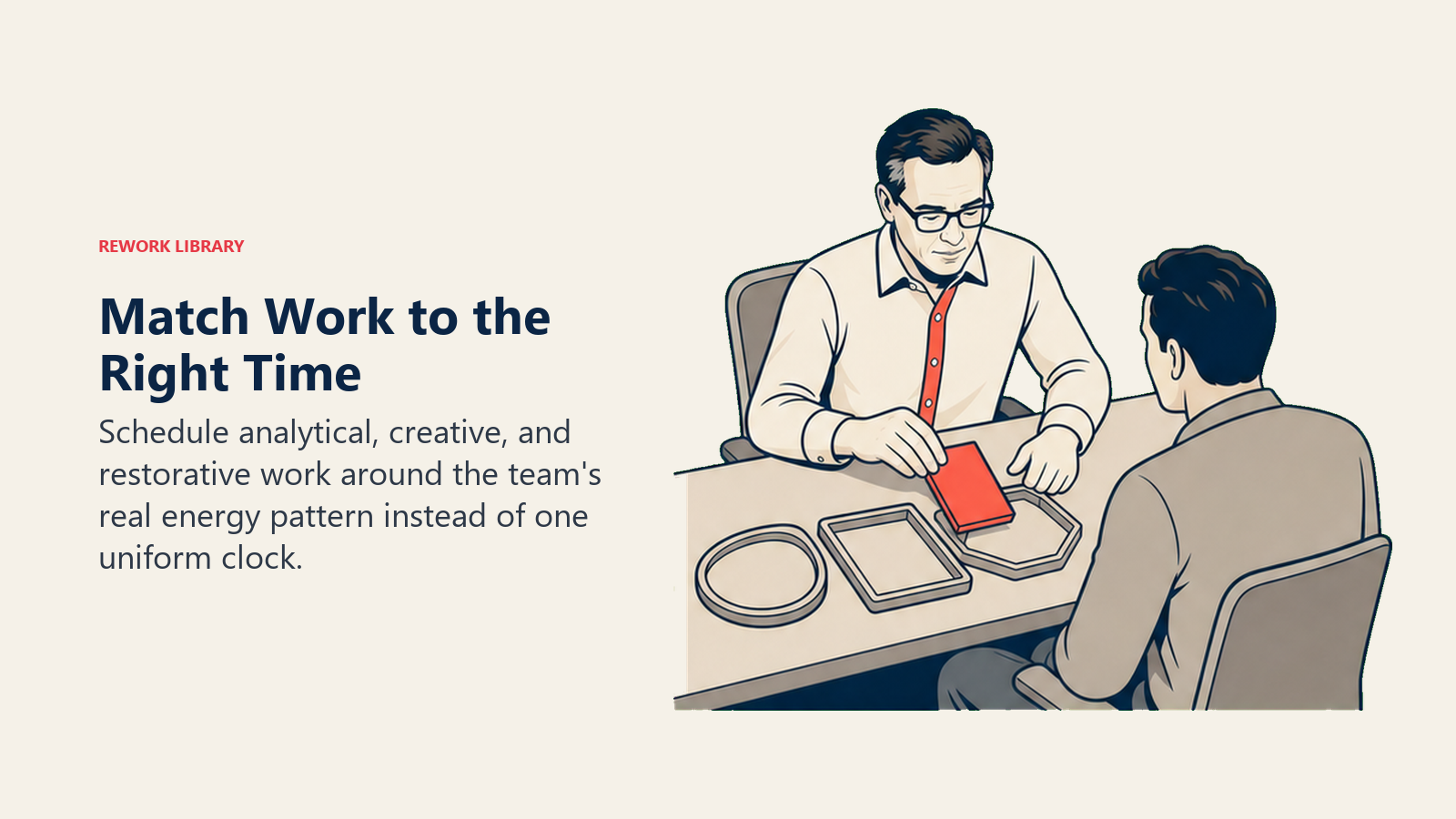 REWORK LIBRARY

Match Work to the Right Time

Schedule analytical, creative, and restorative work around the team's real energy pattern instead of one uniform clock.